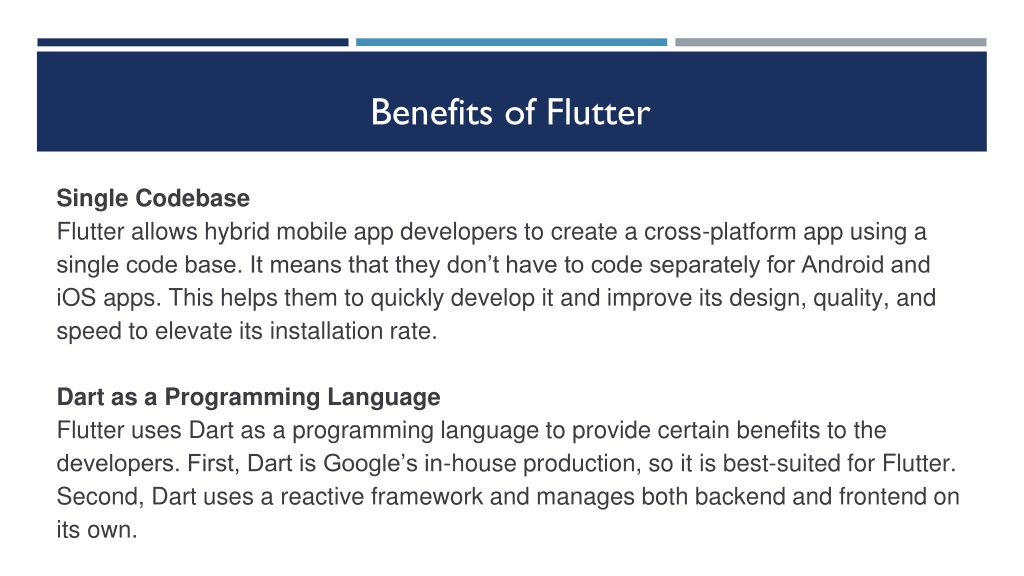 Benefits of Flutter

Single Codebase
Flutter allows hybrid mobile app developers to create a cross-platform app using a single code base. It means that they don’t have to code separately for Android and iOS apps. This helps them to quickly develop it and improve its design, quality, and speed to elevate its installation rate.

Dart as a Programming Language
Flutter uses Dart as a programming language to provide certain benefits to the developers. First, Dart is Google’s in-house production, so it is best-suited for Flutter. Second, Dart uses a reactive framework and manages both backend and frontend on its own.